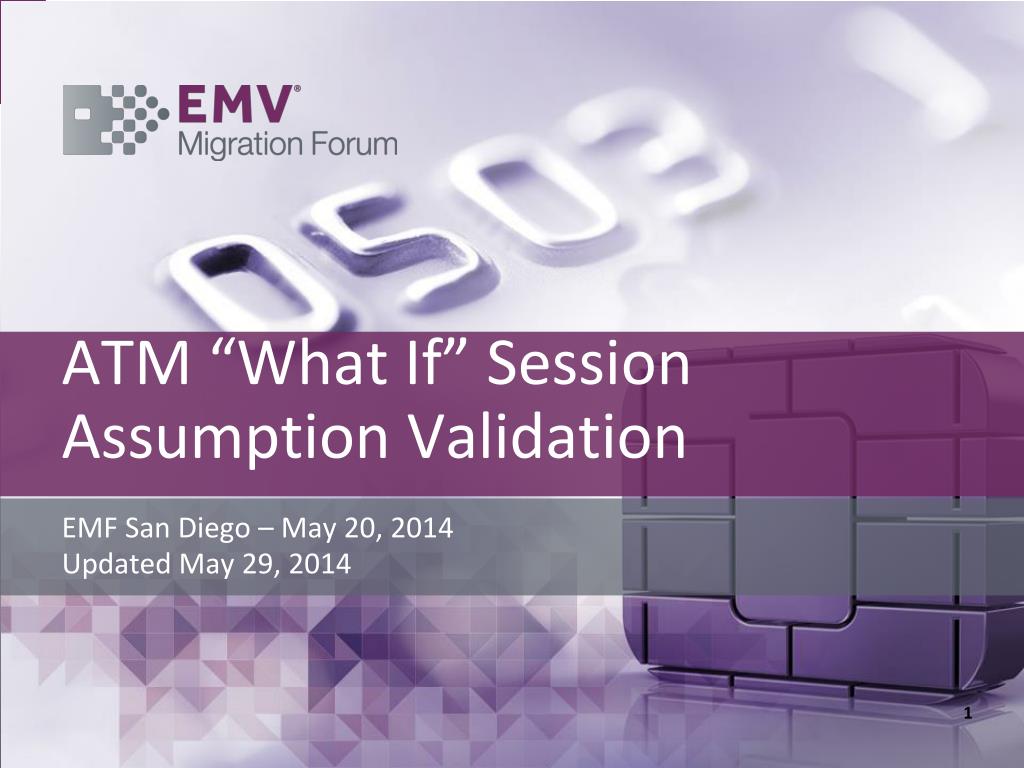 EMV®
Migration Forum

0503

ATM “What If” Session
Assumption Validation

EMF San Diego – May 20, 2014
Updated May 29, 2014

1